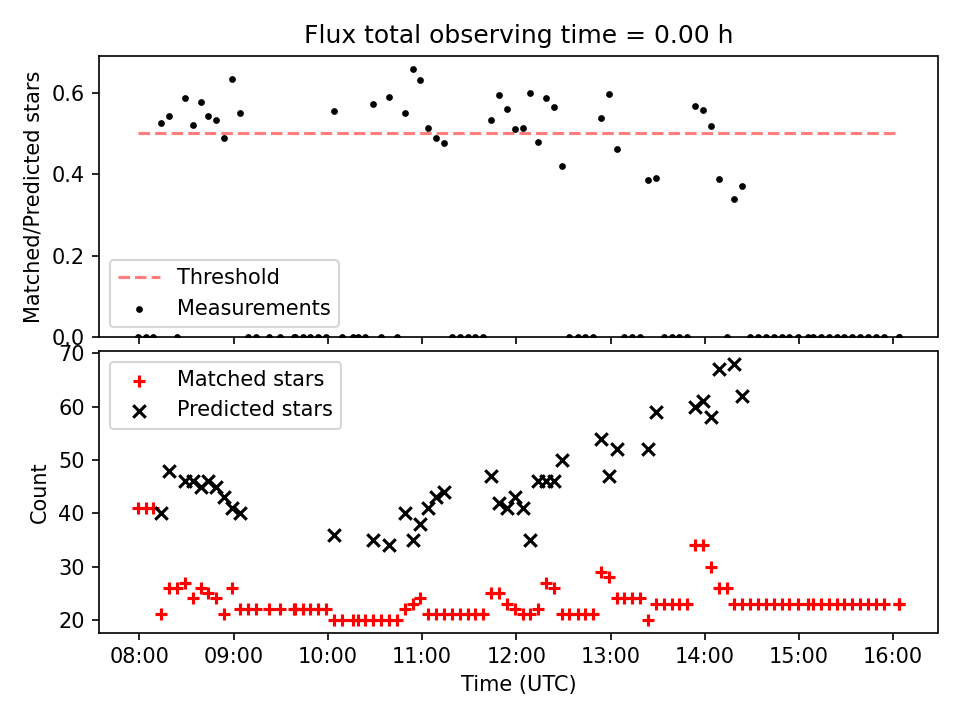 Flux total observing time = 0.00 h

Matched/Predicted stars

0.6
0.4
0.2
0.0

Threshold
Measurements

Count

70
60
50
40
30
20

Matched stars
Predicted stars

08:00
09:00
10:00
11:00
12:00
13:00
14:00
15:00
16:00

Time (UTC)